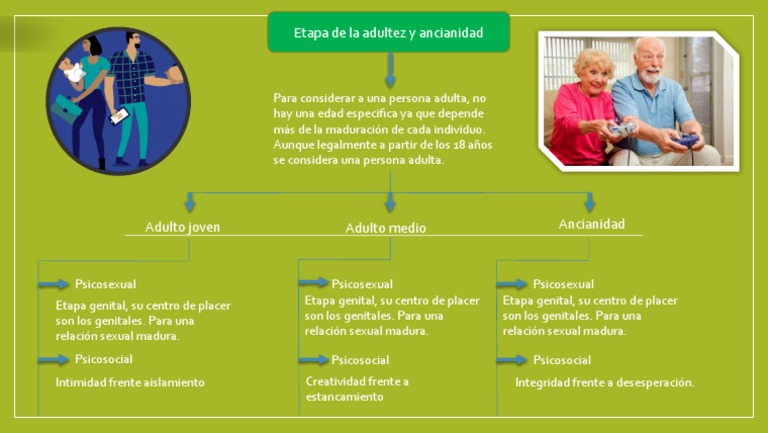 Etapa de la adultez y ancianidad

Para considerar a una persona adulta, no hay una edad especifica ya que depende más de la maduración de cada individuo. Aunque legalmente a partir de los 18 años se considera una persona adulta.

Adulto joven

Psicosexual

Etapa genital, su centro de placer son los genitales. Para una relación sexual madura.

Psicosocial

Intimidad frente aislamiento

Adulto medio

Psicosexual

Etapa genital, su centro de placer son los genitales. Para una relación sexual madura.

Psicosocial

Creatividad frente a estancamiento

Ancianidad

Psicosexual

Etapa genital, su centro de placer son los genitales. Para una relación sexual madura.

Psicosocial

Integridad frente a desesperación.